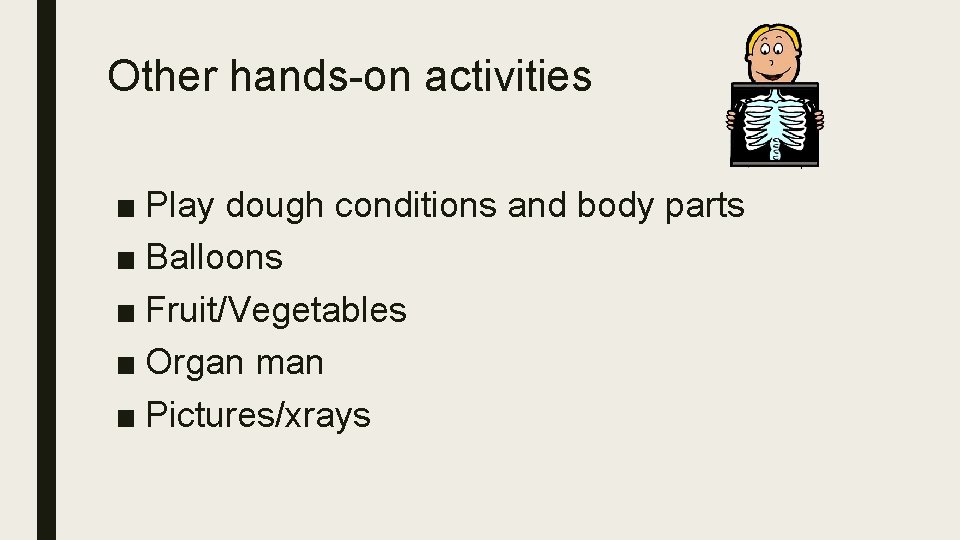 Other hands-on activities

■ Play dough conditions and body parts
■ Balloons
■ Fruit/Vegetables
■ Organ man
■ Pictures/xrays